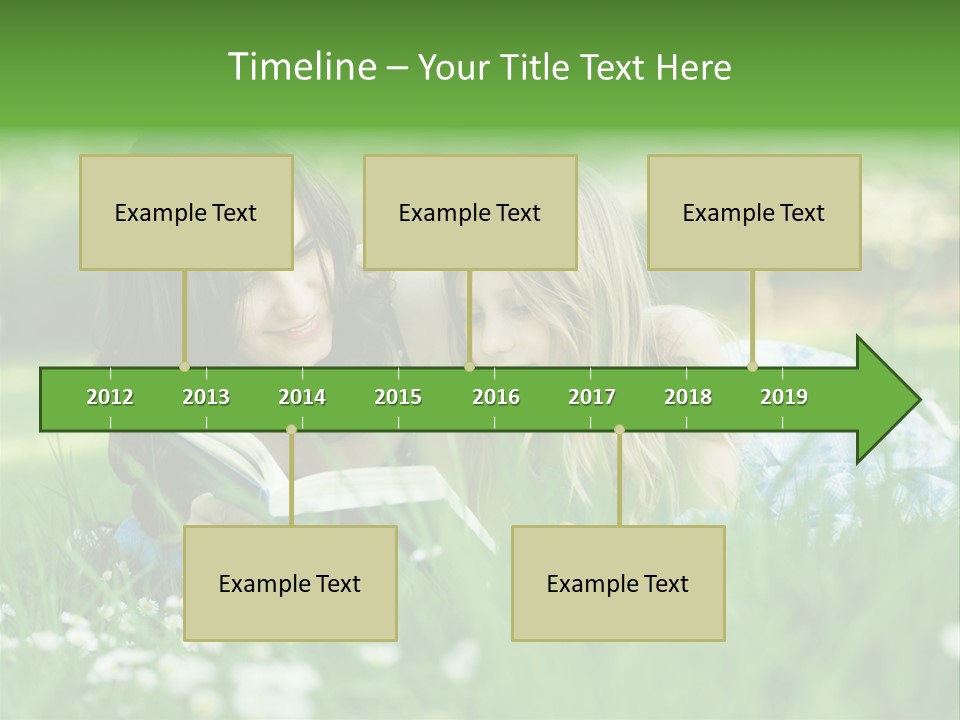 Timeline – Your Title Text Here

Example Text

Example Text

Example Text

2012 2013 2014 2015 2016 2017 2018 2019

Example Text

Example Text